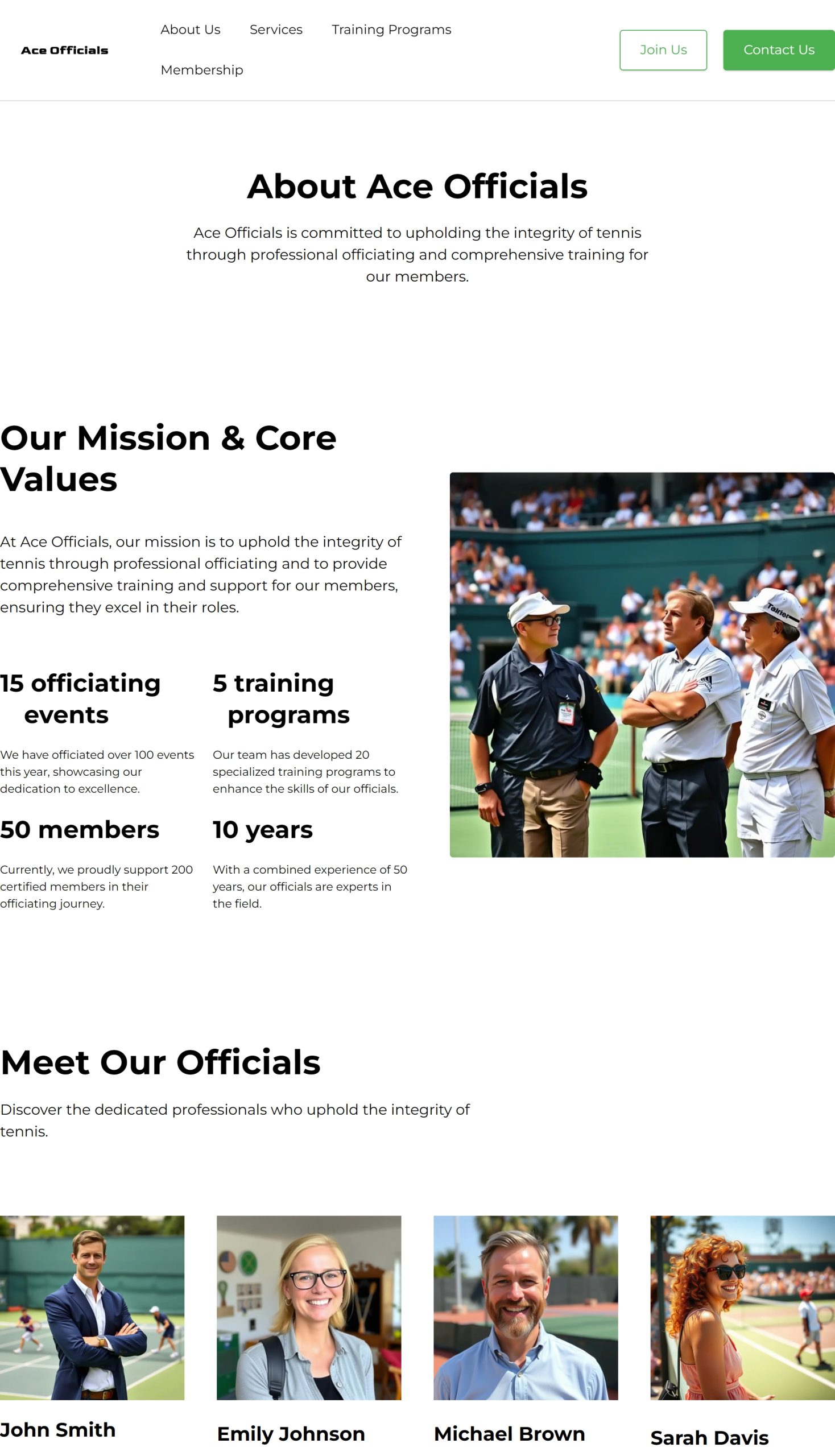 Ace Officials

About Us Services Training Programs Membership

Join Us Contact Us

About Ace Officials

Ace Officials is committed to upholding the integrity of tennis through professional officiating and comprehensive training for our members.

Our Mission & Core Values

At Ace Officials, our mission is to uphold the integrity of tennis through professional officiating and to provide comprehensive training and support for our members, ensuring they excel in their roles.

15 officiating events

We have officiated over 100 events this year, showcasing our dedication to excellence.

5 training programs

Our team has developed 20 specialized training programs to enhance the skills of our officials.

50 members

Currently, we proudly support 200 certified members in their officiating journey.

10 years

With a combined experience of 50 years, our officials are experts in the field.

Meet Our Officials

Discover the dedicated professionals who uphold the integrity of tennis.

John Smith

Emily Johnson

Michael Brown

Sarah Davis